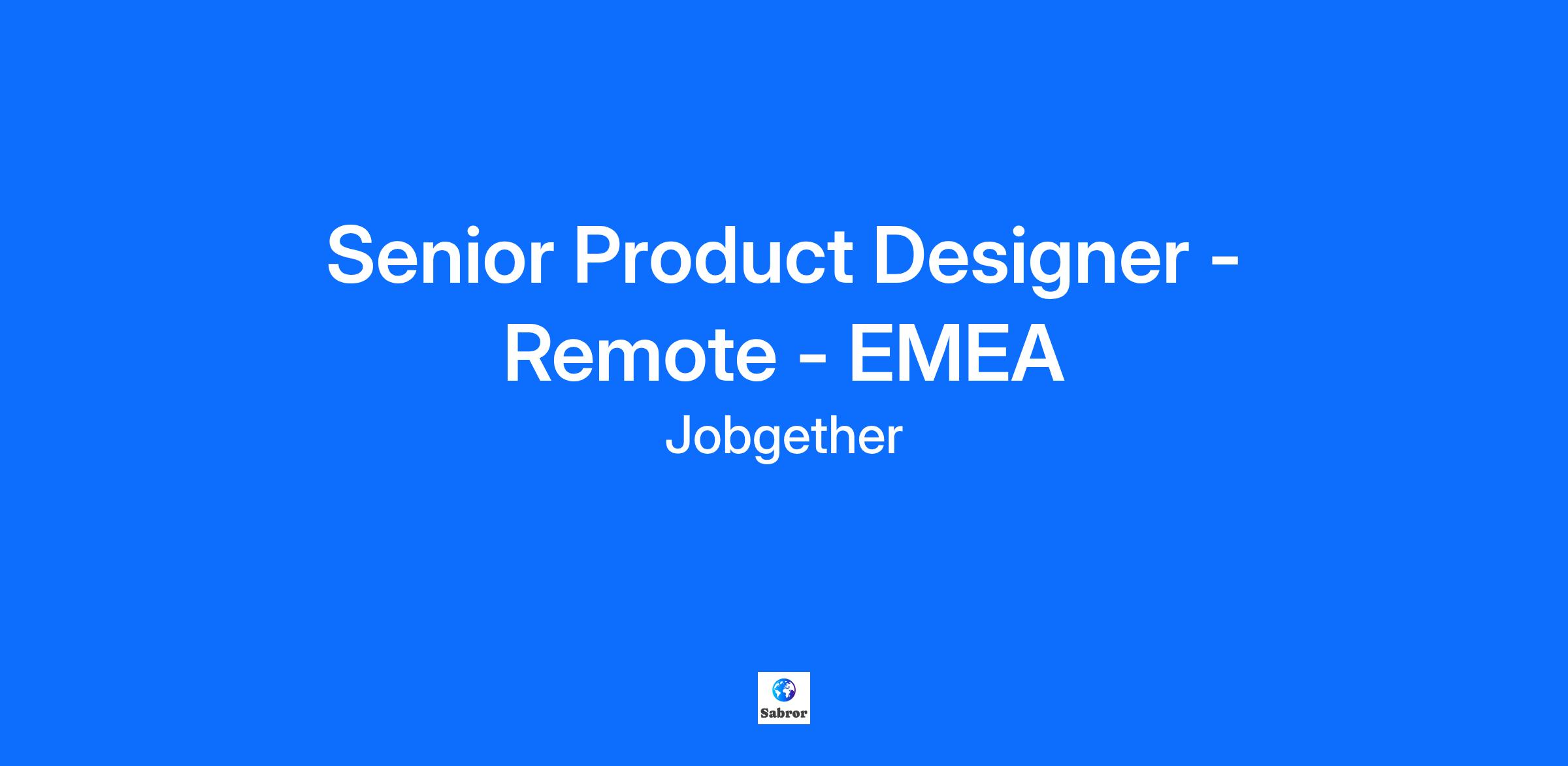 Senior Product Designer - Remote - EMEA

Jobgether

Sabror